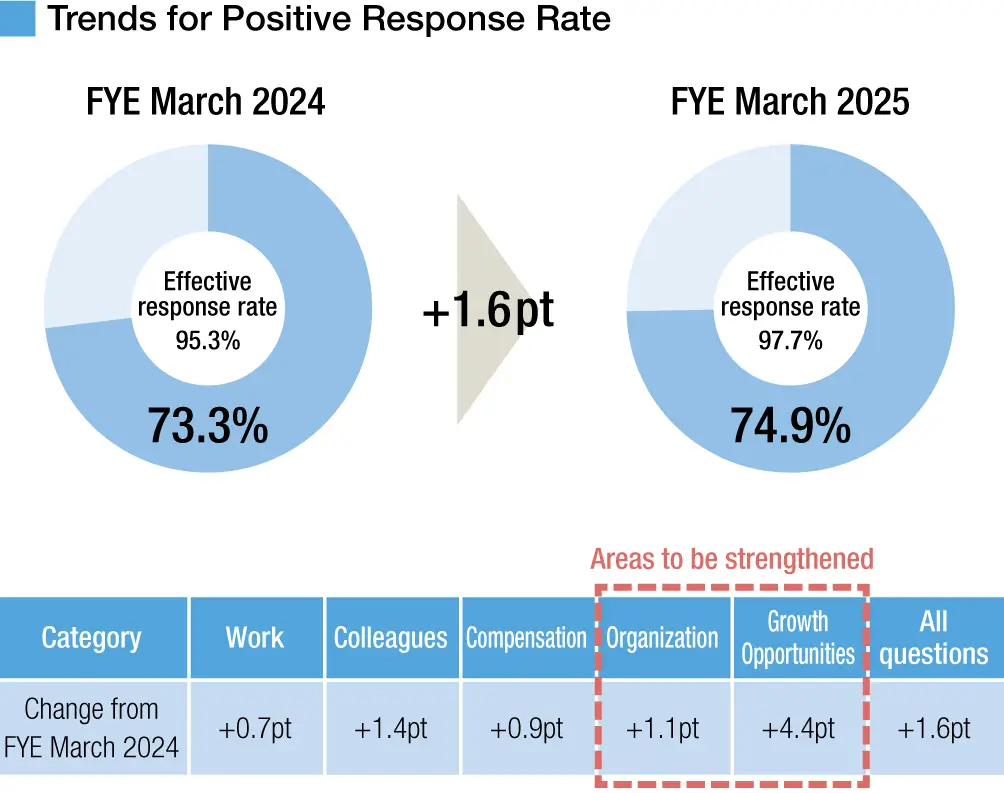 Trends for Positive Response Rate

FYE March 2024

Effective response rate
95.3%

73.3%

+1.6pt

FYE March 2025

Effective response rate
97.7%

74.9%

Areas to be strengthened

| Category | Work | Colleagues | Compensation | Organization | Growth Opportunities | All questions |
|---|---|---|---|---|---|---|
| Change from FYE March 2024 | +0.7pt | +1.4pt | +0.9pt | +1.1pt | +4.4pt | +1.6pt |